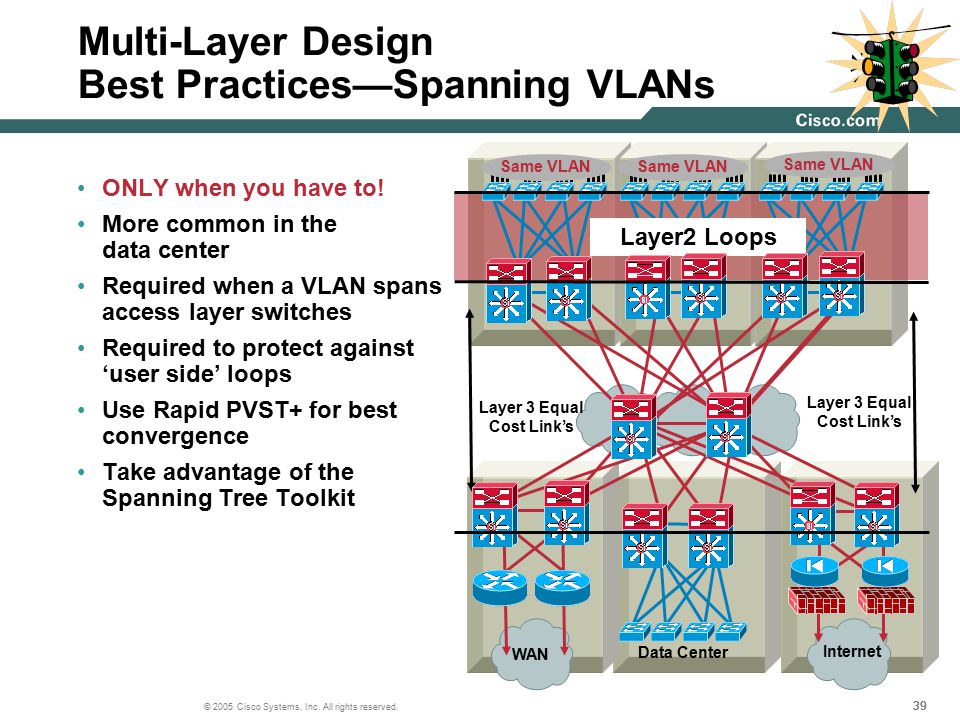 Multi-Layer Design
Best Practices—Spanning VLANs

Cisco.com

• ONLY when you have to!
• More common in the data center
• Required when a VLAN spans access layer switches
• Required to protect against ‘user side’ loops
• Use Rapid PVST+ for best convergence
• Take advantage of the Spanning Tree Toolkit

Same VLAN
Same VLAN
Same VLAN
Layer2 Loops
Layer 3 Equal Cost Link’s
Layer 3 Equal Cost Link’s
WAN
Data Center
Internet

© 2005 Cisco Systems, Inc. All rights reserved.

39